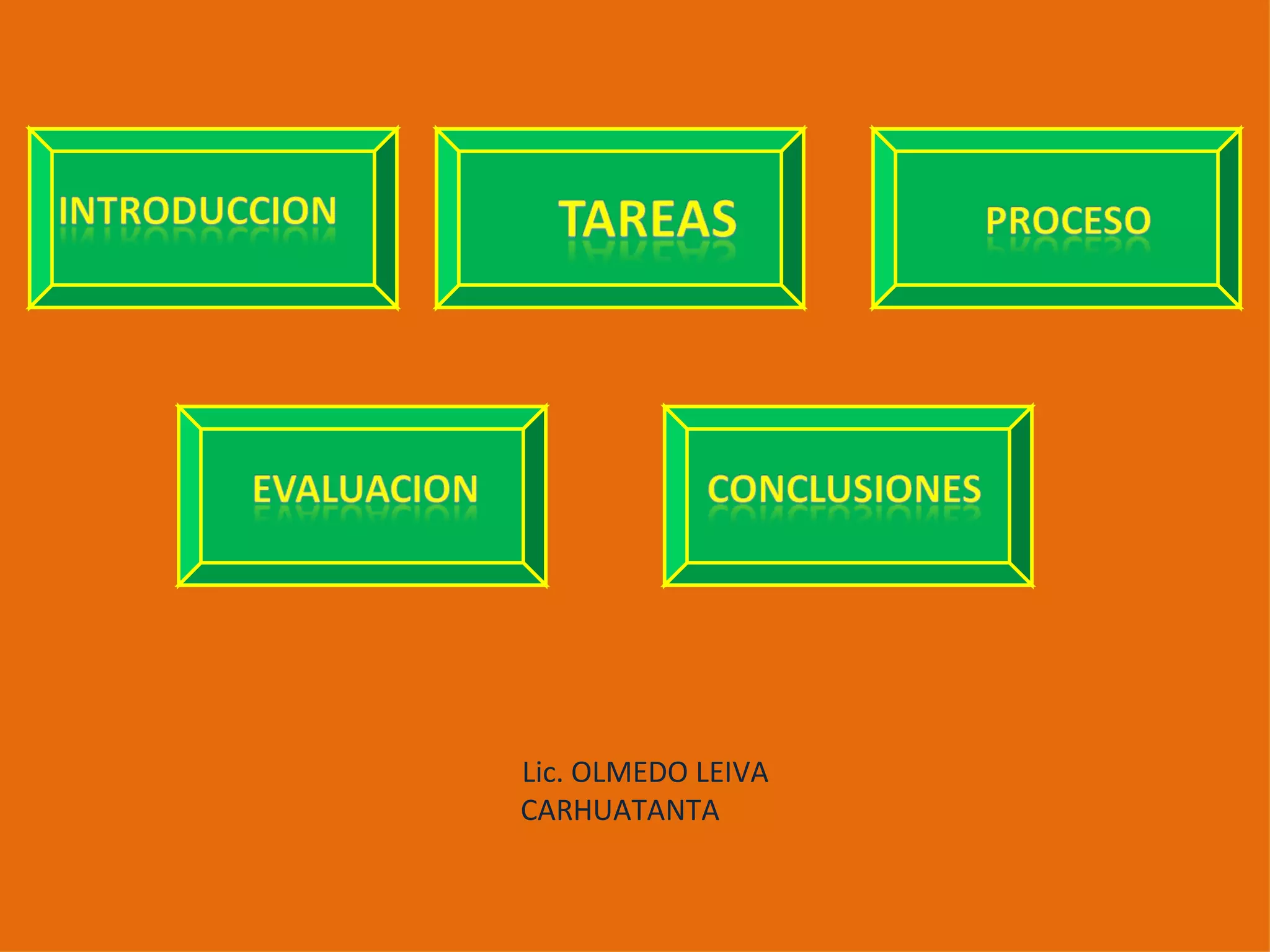 INTRODUCCION

TAREAS

PROCESO

EVALUACION

CONCLUSIONES

Lic. OLMEDO LEIVA
CARHUATANTA